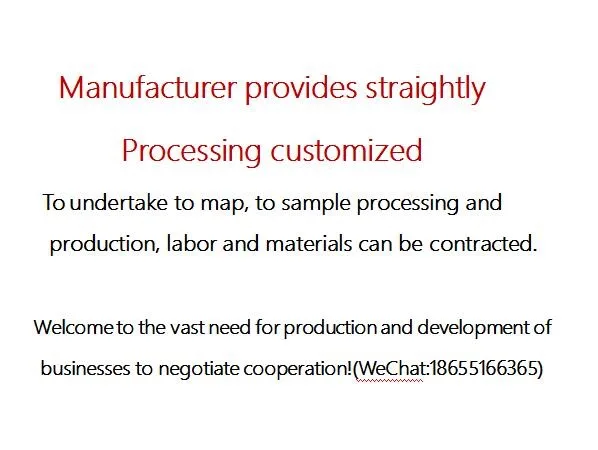 Manufacturer provides straightly

Processing customized

To undertake to map, to sample processing and production, labor and materials can be contracted.

Welcome to the vast need for production and development of businesses to negotiate cooperation!(WeChat:18655166365)